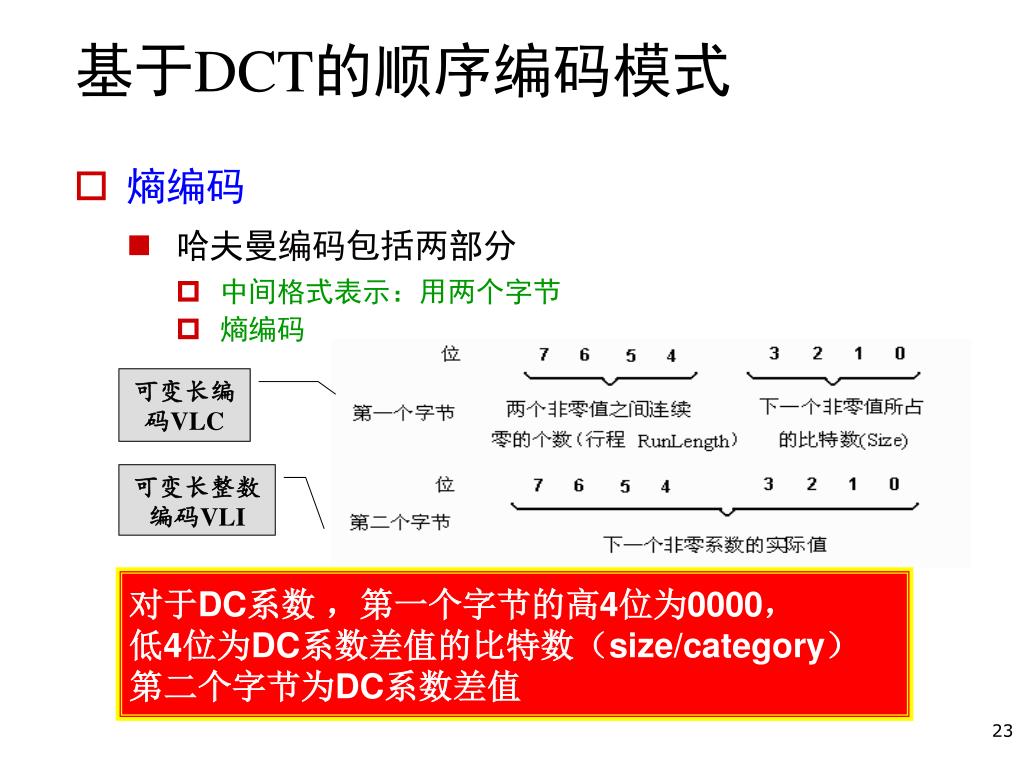 基于DCT的顺序编码模式

熵编码

哈夫曼编码包括两部分

中间格式表示：用两个字节

熵编码

可变长编码VLC

可变长整数编码VLI

位 7 6 5 4 3 2 1 0

第一个字节 两个非零值之间连续零的个数（行程 RunLength） 下一个非零值所占的比特数(Size)

位 7 6 5 4 3 2 1 0

第二个字节 下一个非零系数的实际值

对于DC系数，第一个字节的高4位为0000，
低4位为DC系数差值的比特数（size/category）
第二个字节为DC系数差值

23